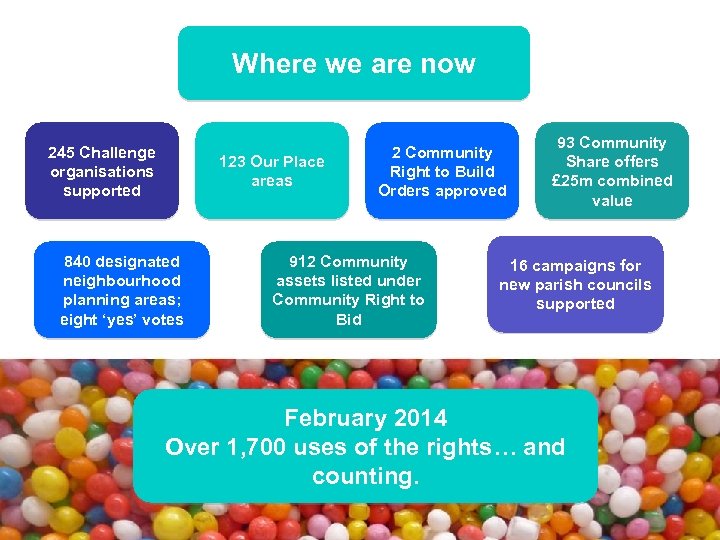 Where we are now

245 Challenge organisations supported

123 Our Place areas

2 Community Right to Build Orders approved

93 Community Share offers £25m combined value

840 designated neighbourhood planning areas; eight ‘yes’ votes

912 Community assets listed under Community Right to Bid

16 campaigns for new parish councils supported

February 2014
Over 1,700 uses of the rights… and counting.